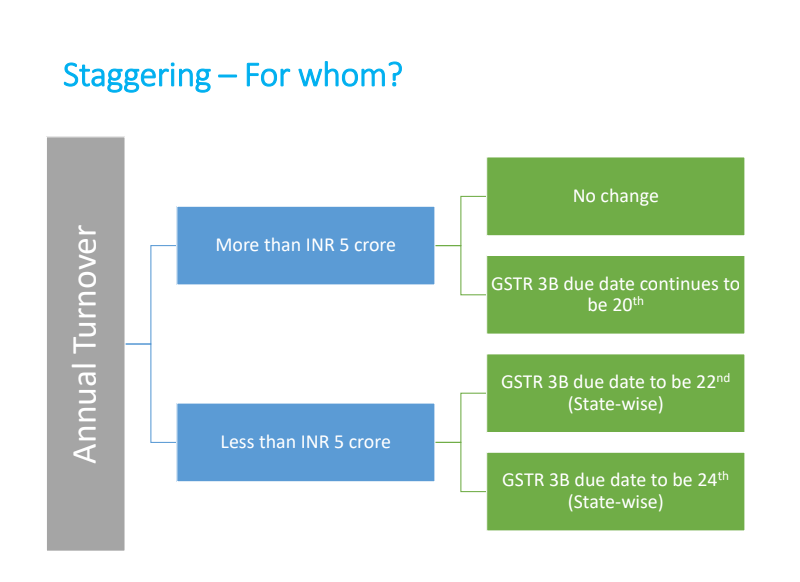 Staggering – For whom?

Annual Turnover

More than INR 5 crore

No change

GSTR 3B due date continues to be 20$^{th}$

Less than INR 5 crore

GSTR 3B due date to be 22$^{nd}$ (State-wise)

GSTR 3B due date to be 24$^{th}$ (State-wise)